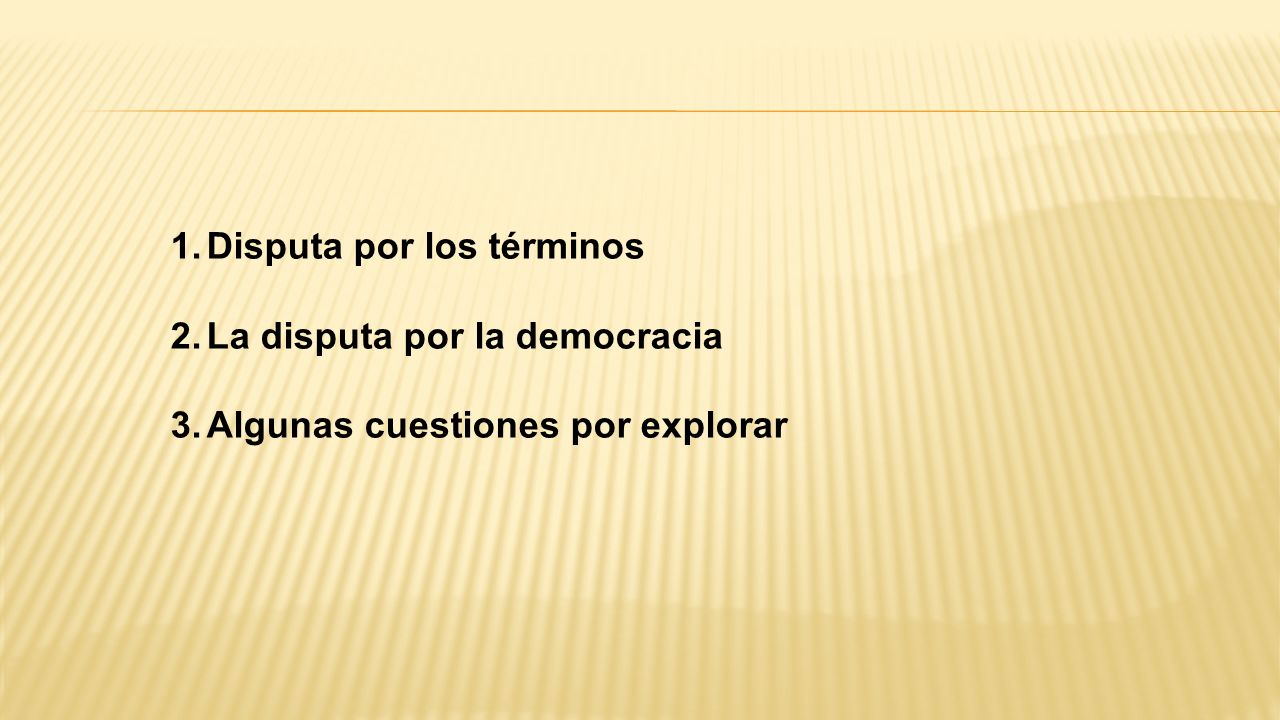 1. Disputa por los términos

2. La disputa por la democracia

3. Algunas cuestiones por explorar